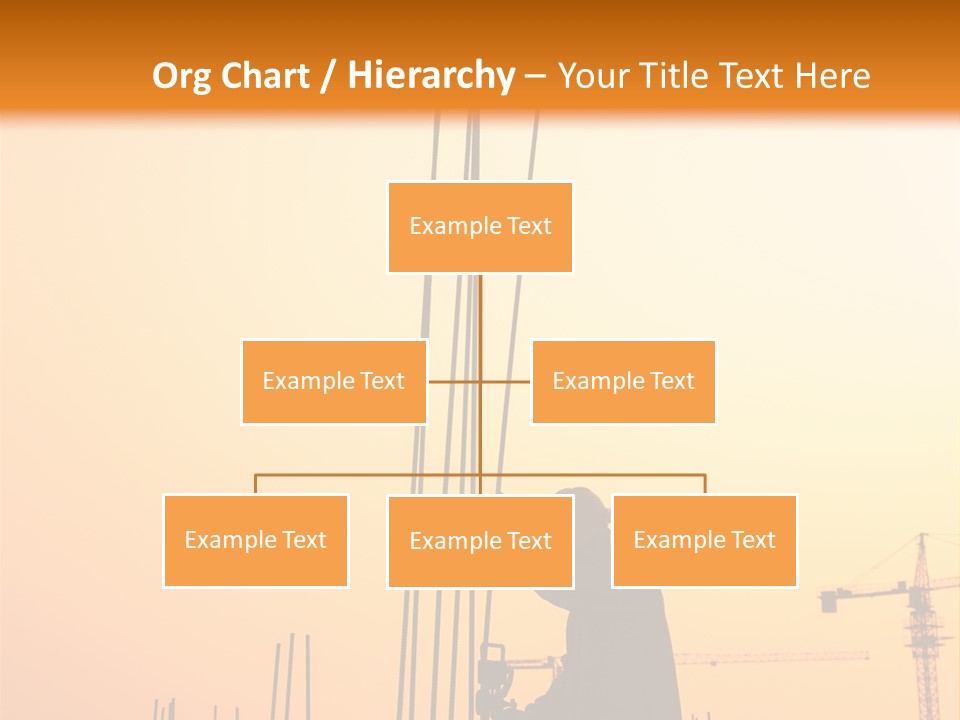 Org Chart / Hierarchy – Your Title Text Here

Example Text

Example Text

Example Text

Example Text

Example Text

Example Text